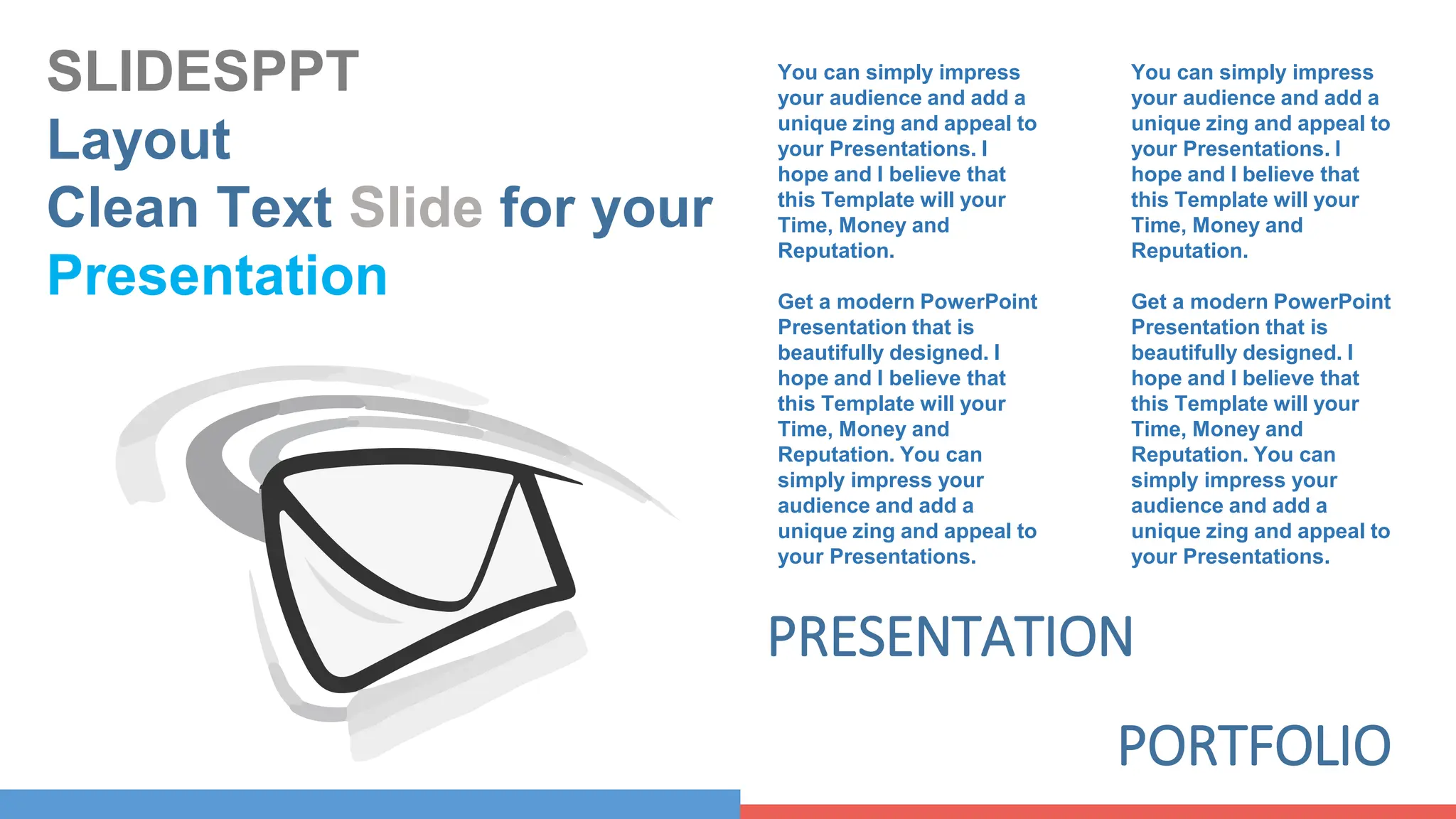 SLIDESPPT
Layout
Clean Text Slide for your Presentation

You can simply impress your audience and add a unique zing and appeal to your Presentations. I hope and I believe that this Template will your Time, Money and Reputation.

Get a modern PowerPoint Presentation that is beautifully designed. I hope and I believe that this Template will your Time, Money and Reputation. You can simply impress your audience and add a unique zing and appeal to your Presentations.

You can simply impress your audience and add a unique zing and appeal to your Presentations. I hope and I believe that this Template will your Time, Money and Reputation.

Get a modern PowerPoint Presentation that is beautifully designed. I hope and I believe that this Template will your Time, Money and Reputation. You can simply impress your audience and add a unique zing and appeal to your Presentations.

PRESENTATION

PORTFOLIO